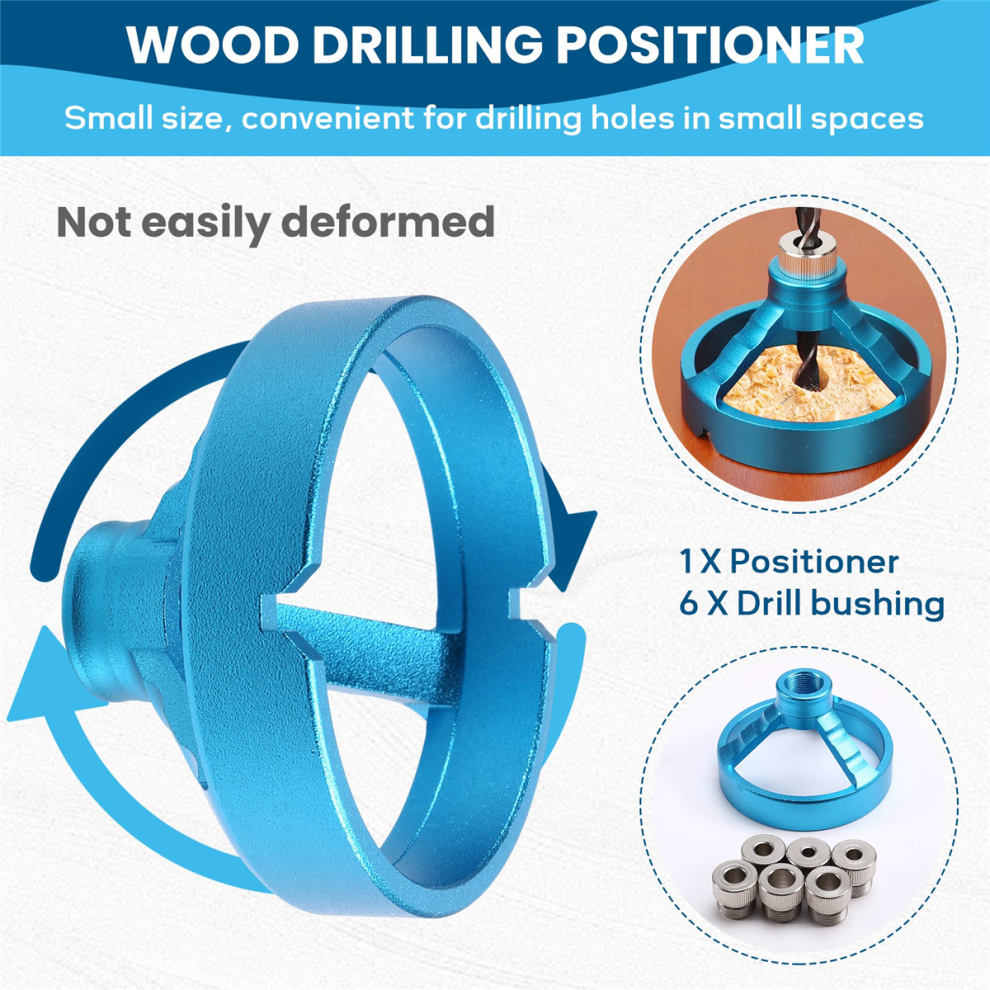 WOOD DRILLING POSITIONER

Small size, convenient for drilling holes in small spaces

Not easily deformed

1 X Positioner
6 X Drill bushing